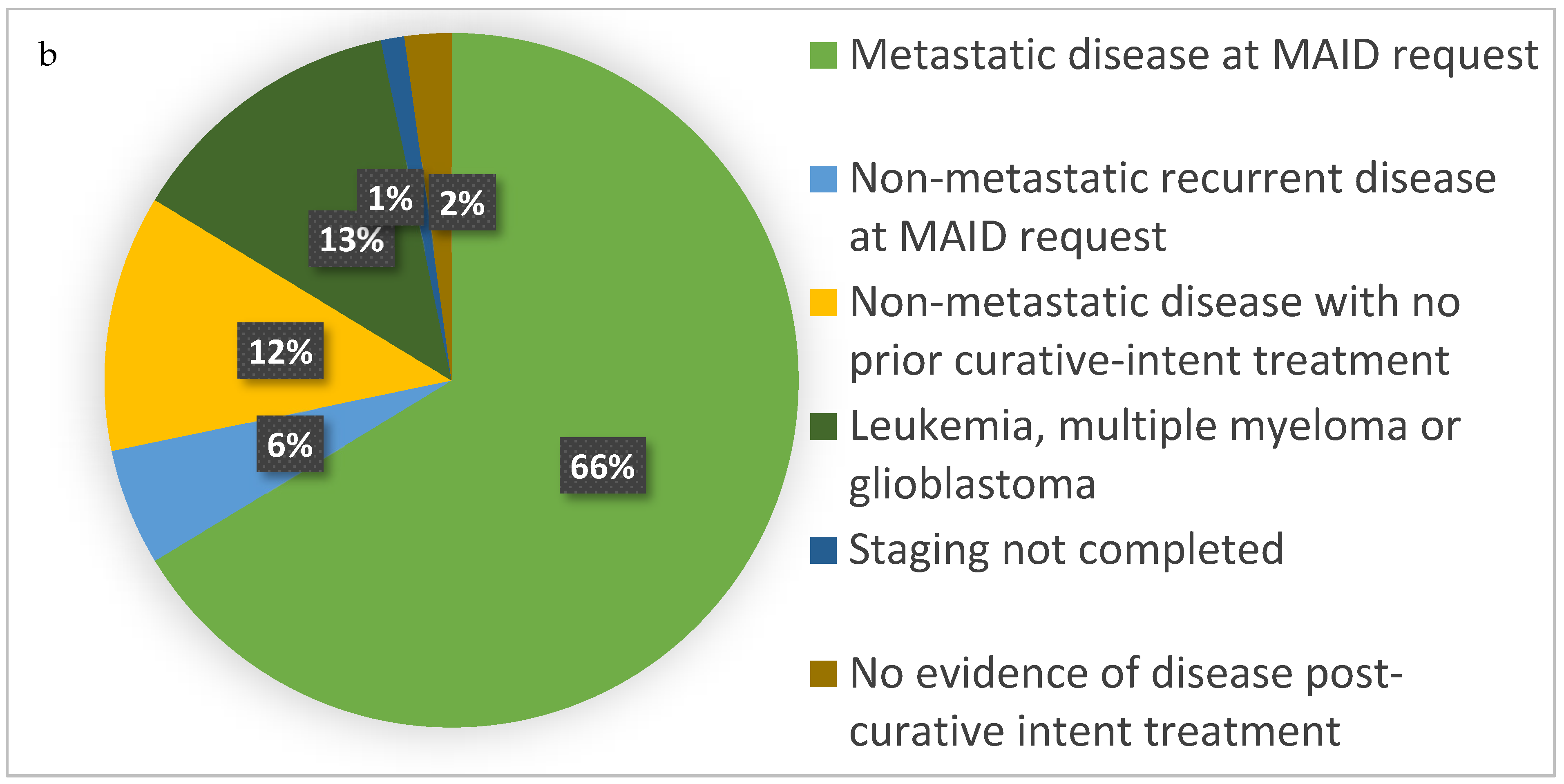 b

1%

2%

13%

12%

6%

66%

Metastatic disease at MAID request

Non-metastatic recurrent disease at MAID request

Non-metastatic disease with no prior curative-intent treatment

Leukemia, multiple myeloma or glioblastoma

Staging not completed

No evidence of disease post-curative intent treatment